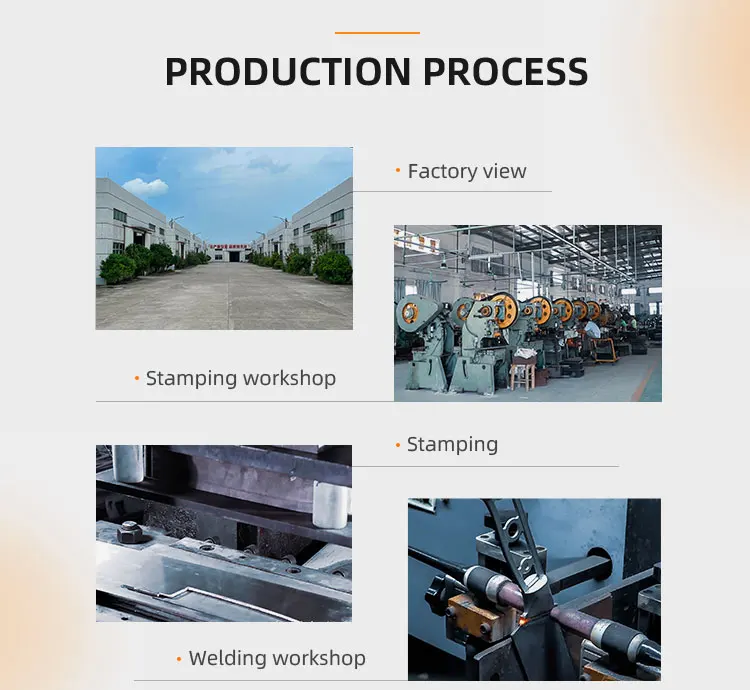 PRODUCTION PROCESS

• Factory view

• Stamping workshop

• Stamping

• Welding workshop